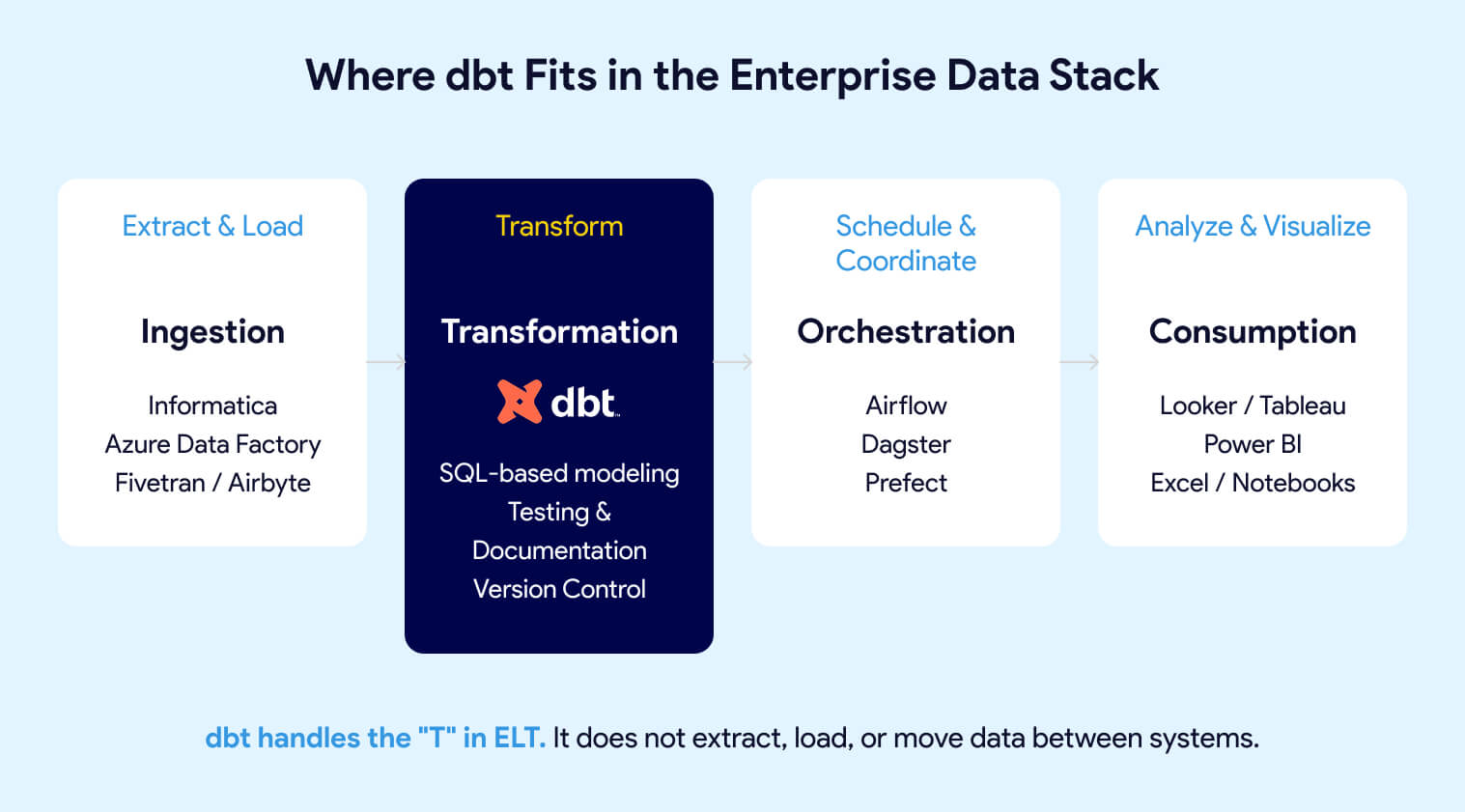 Where dbt Fits in the Enterprise Data Stack

Extract & Load

Ingestion

Informatica
Azure Data Factory
Fivetran / Airbyte

Transform

Transformation

dbt

SQL-based modeling
Testing &
Documentation
Version Control

Schedule &
Coordinate

Orchestration

Airflow
Dagster
Prefect

Analyze & Visualize

Consumption

Looker / Tableau
Power BI
Excel / Notebooks

dbt handles the "T" in ELT. It does not extract, load, or move data between systems.